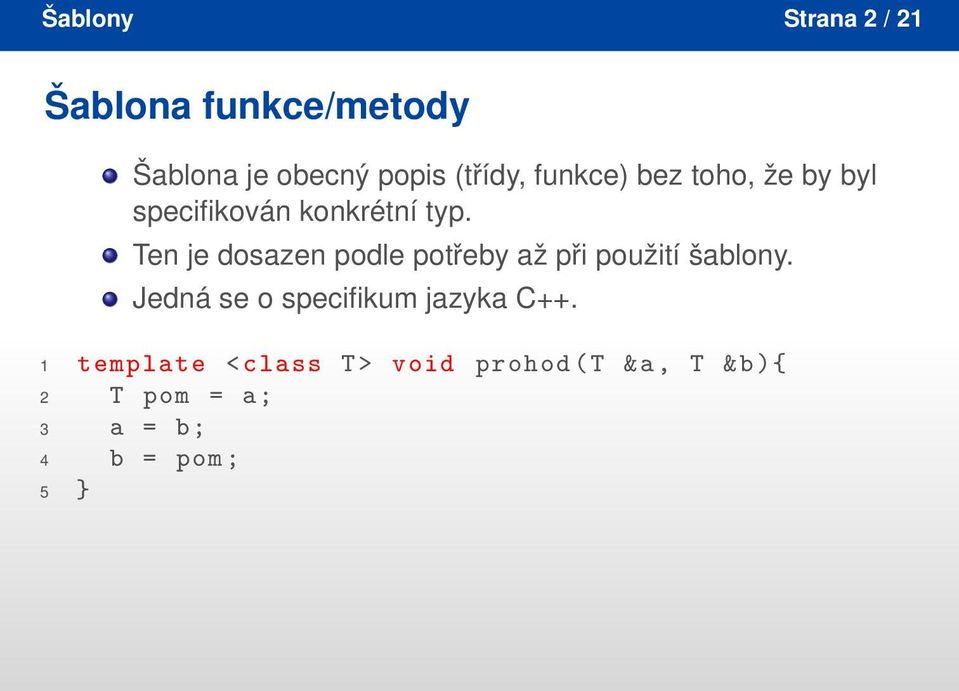 Šablony Strana 2 / 21

Šablona funkce/metody

Šablona je obecný popis (třídy, funkce) bez toho, že by byl specifikován konkrétní typ.

Ten je dosazen podle potřeby až při použití šablony.

Jedná se o specifikum jazyka C++.

1 template <class T> void prohod(T &a, T &b){
2   T pom = a;
3   a = b;
4   b = pom;
5 }